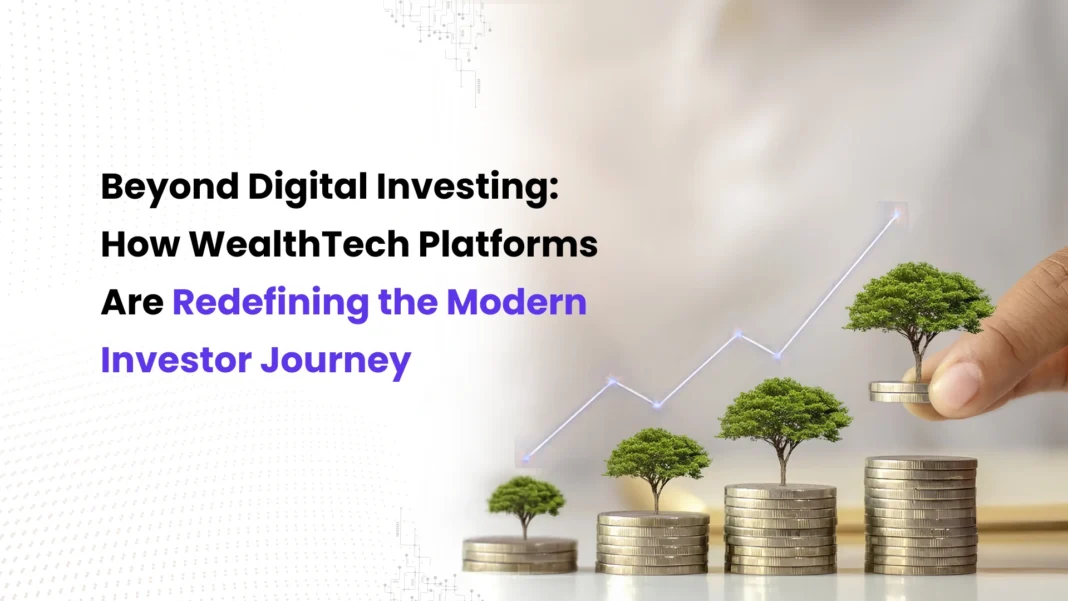 Beyond Digital Investing: How WealthTech Platforms Are Redefining the Modern Investor Journey